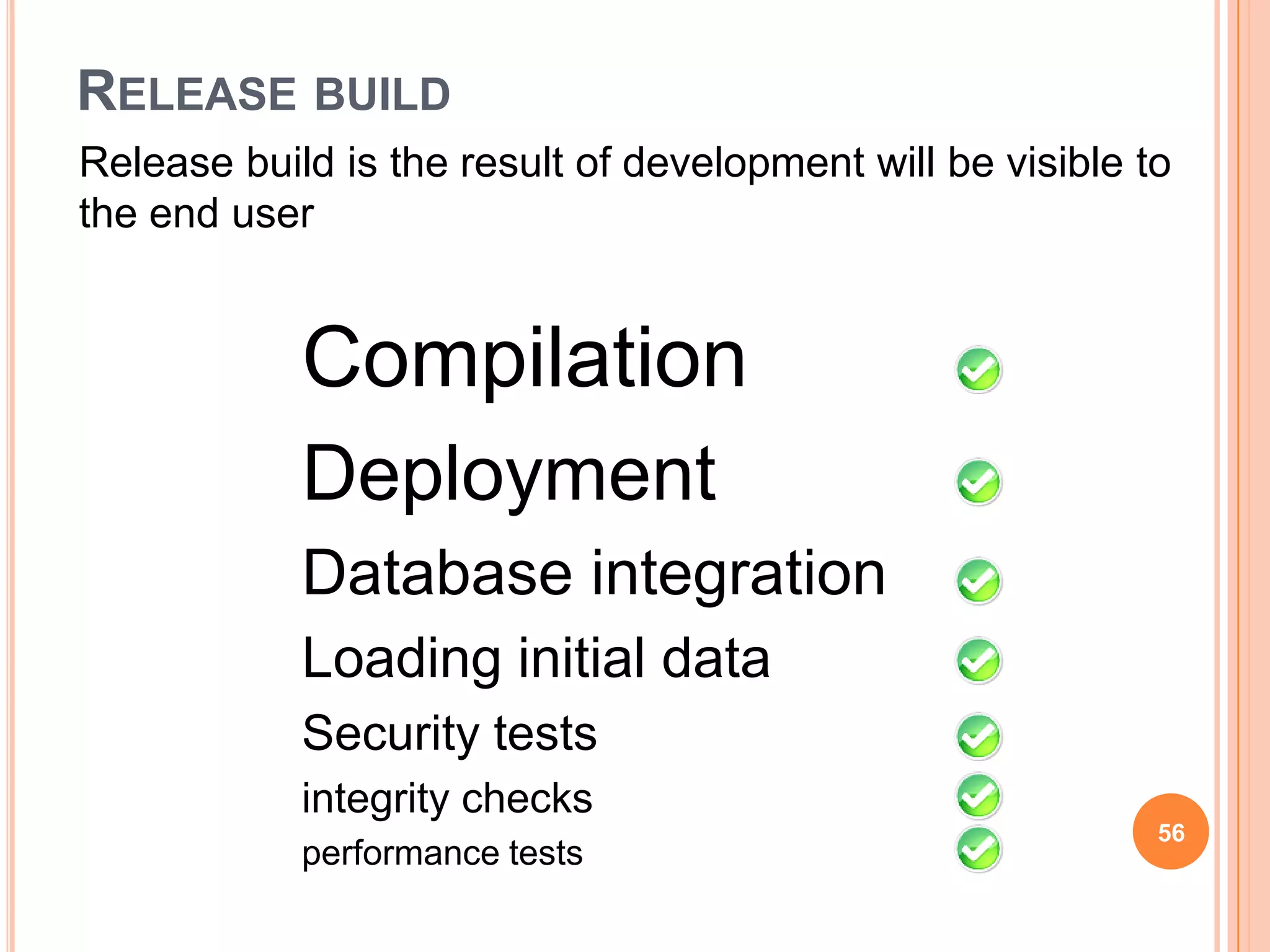 RELEASE BUILD

Release build is the result of development will be visible to the end user

Compilation

Deployment

Database integration

Loading initial data

Security tests

integrity checks

performance tests

56